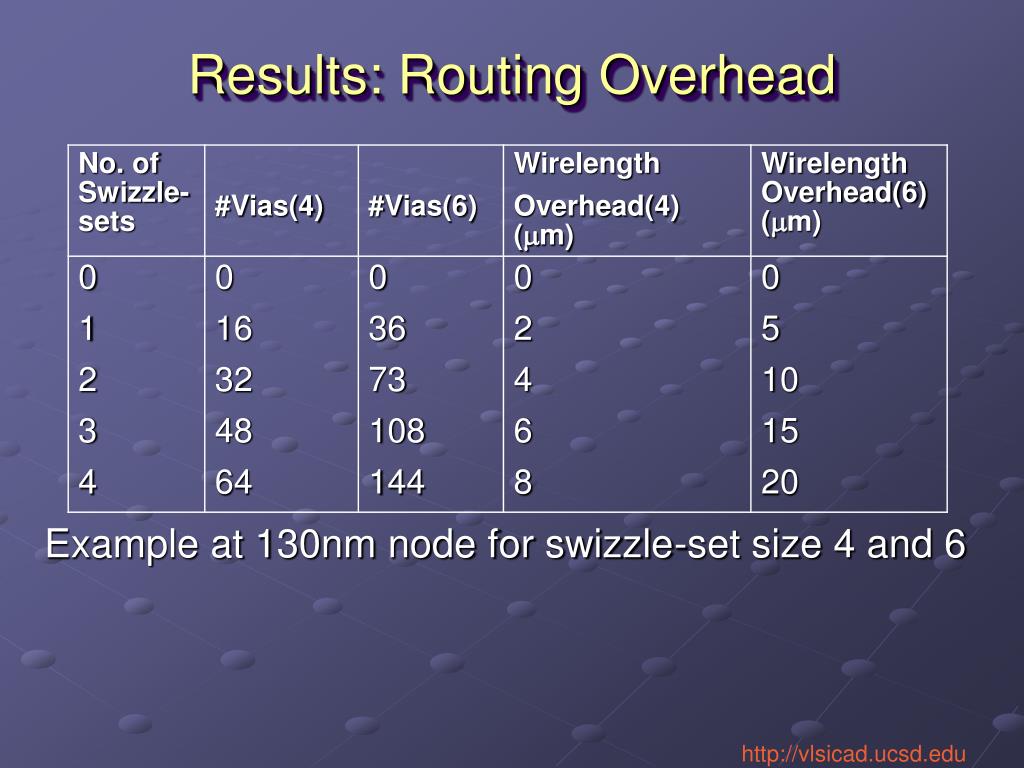 Results: Routing Overhead

| No. of Swizzle-sets | #Vias(4) | #Vias(6) | Wirelength Overhead(4) ($\mu$m) | Wirelength Overhead(6) ($\mu$m) |
|---|---|---|---|---|
| 0 | 0 | 0 | 0 | 0 |
| 1 | 16 | 36 | 2 | 5 |
| 2 | 32 | 73 | 4 | 10 |
| 3 | 48 | 108 | 6 | 15 |
| 4 | 64 | 144 | 8 | 20 |

Example at 130nm node for swizzle-set size 4 and 6

http://vlsicad.ucsd.edu